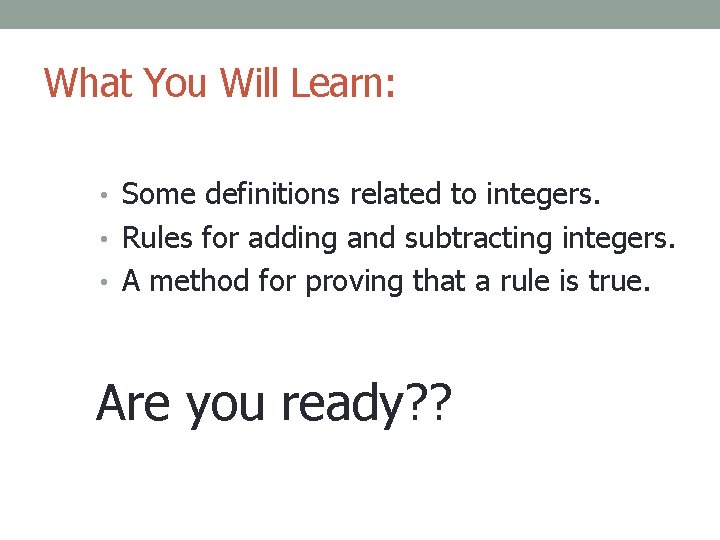 What You Will Learn:

• Some definitions related to integers.
• Rules for adding and subtracting integers.
• A method for proving that a rule is true.

Are you ready??